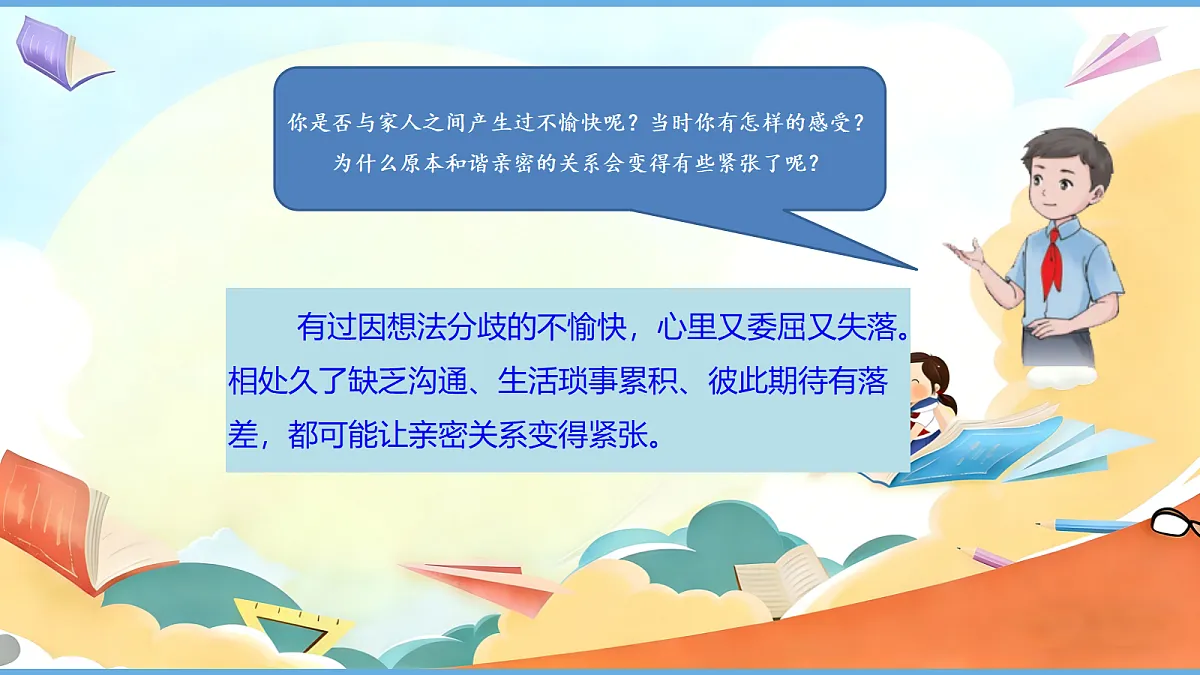 你是否与家人之间产生过不愉快呢？当时你有怎样的感受？为什么原本和谐亲密的关系会变得有些紧张了呢？

有过因想法分歧的不愉快，心里又委屈又失落。相处久了缺乏沟通、生活琐事累积、彼此期待有落差，都可能让亲密关系变得紧张。